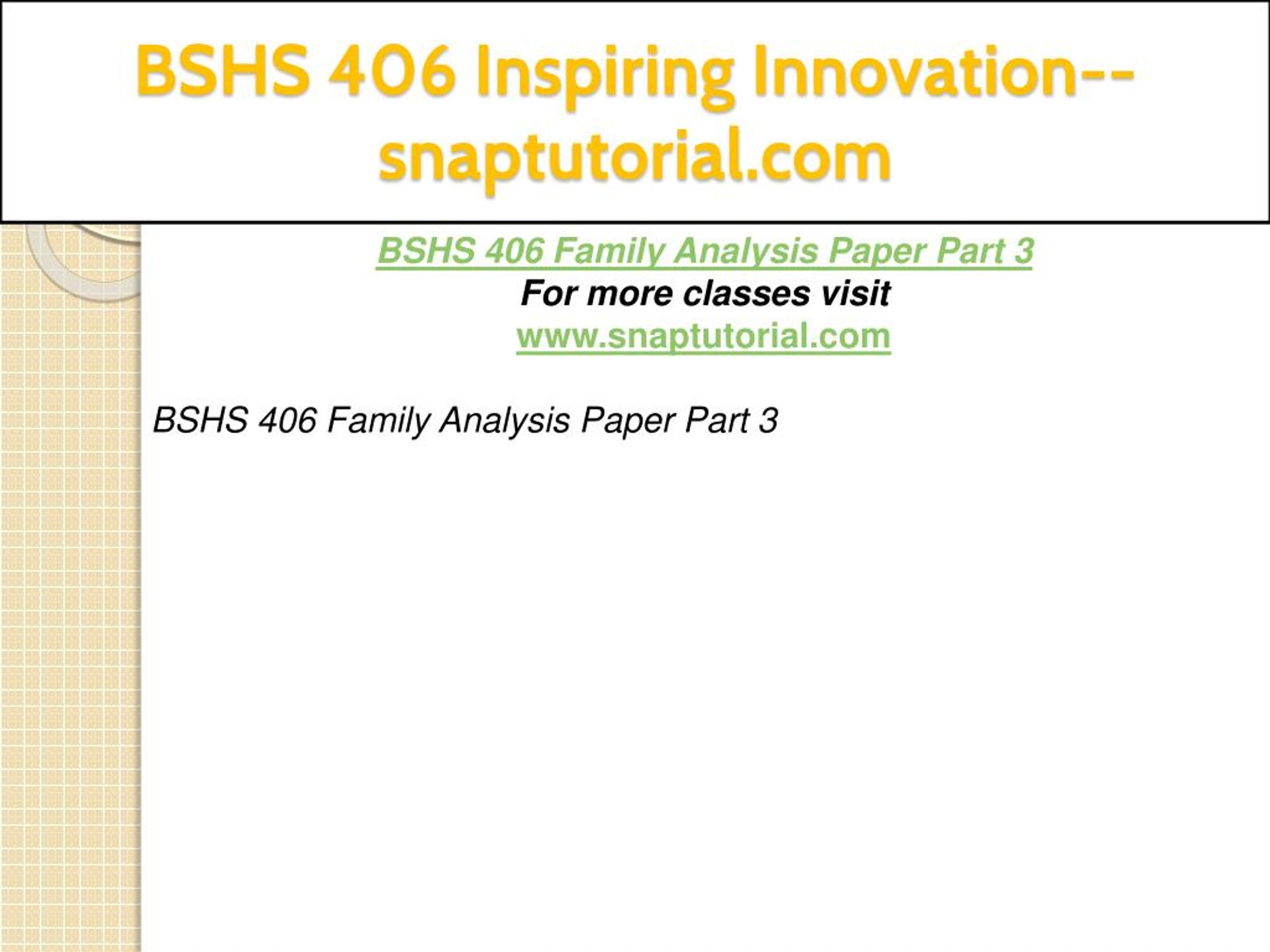 BSHS 406 Inspiring Innovation--snaptutorial.com

BSHS 406 Family Analysis Paper Part 3
For more classes visit
www.snaptutorial.com

BSHS 406 Family Analysis Paper Part 3